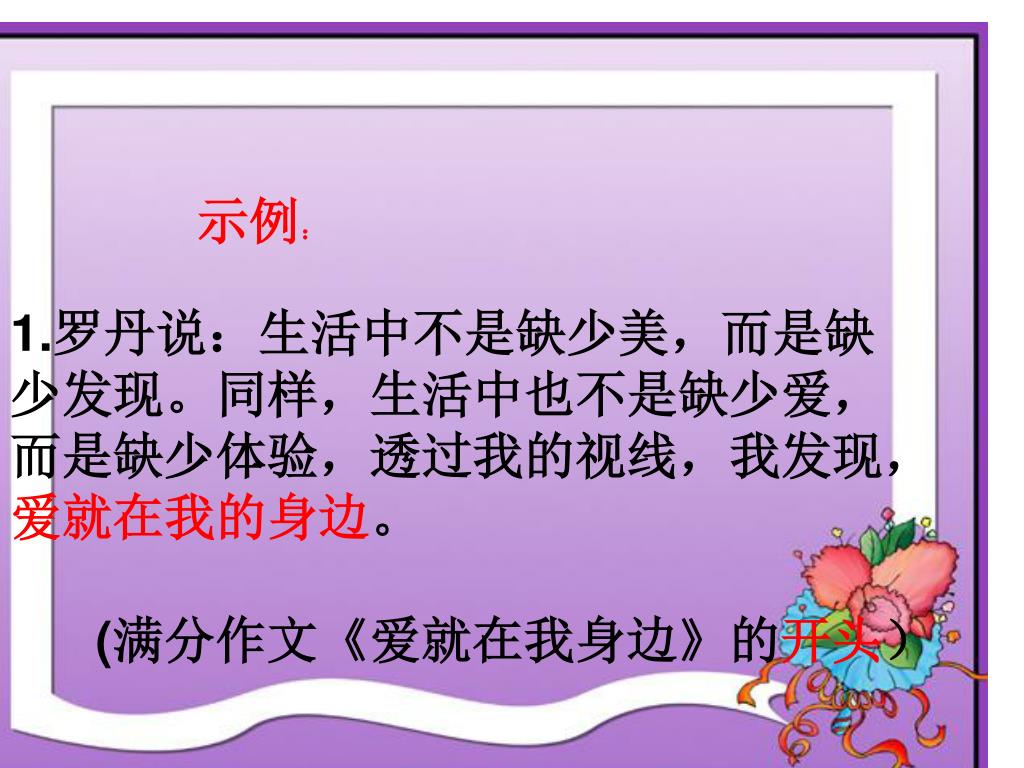 示例：

1.罗丹说：生活中不是缺少美，而是缺少发现。同样，生活中也不是缺少爱，而是缺少体验，透过我的视线，我发现，爱就在我的身边。

(满分作文《爱就在我身边》的开头）